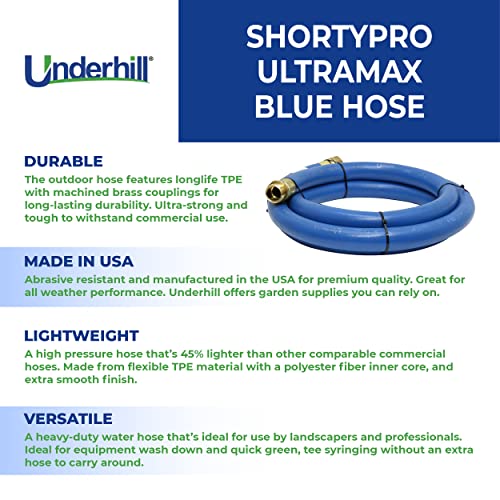 Underhill®

SHORTYPRO ULTRAMAX BLUE HOSE

DURABLE
The outdoor hose features longlife TPE with machined brass couplings for long-lasting durability. Ultra-strong and tough to withstand commercial use.

MADE IN USA
Abrasive resistant and manufactured in the USA for premium quality. Great for all weather performance. Underhill offers garden supplies you can rely on.

LIGHTWEIGHT
A high pressure hose that's 45% lighter than other comparable commercial hoses. Made from flexible TPE material with a polyester fiber inner core, and extra smooth finish.

VERSATILE
A heavy-duty water hose that's ideal for use by landscapers and professionals. Ideal for equipment wash down and quick green, tee syringing without an extra hose to carry around.